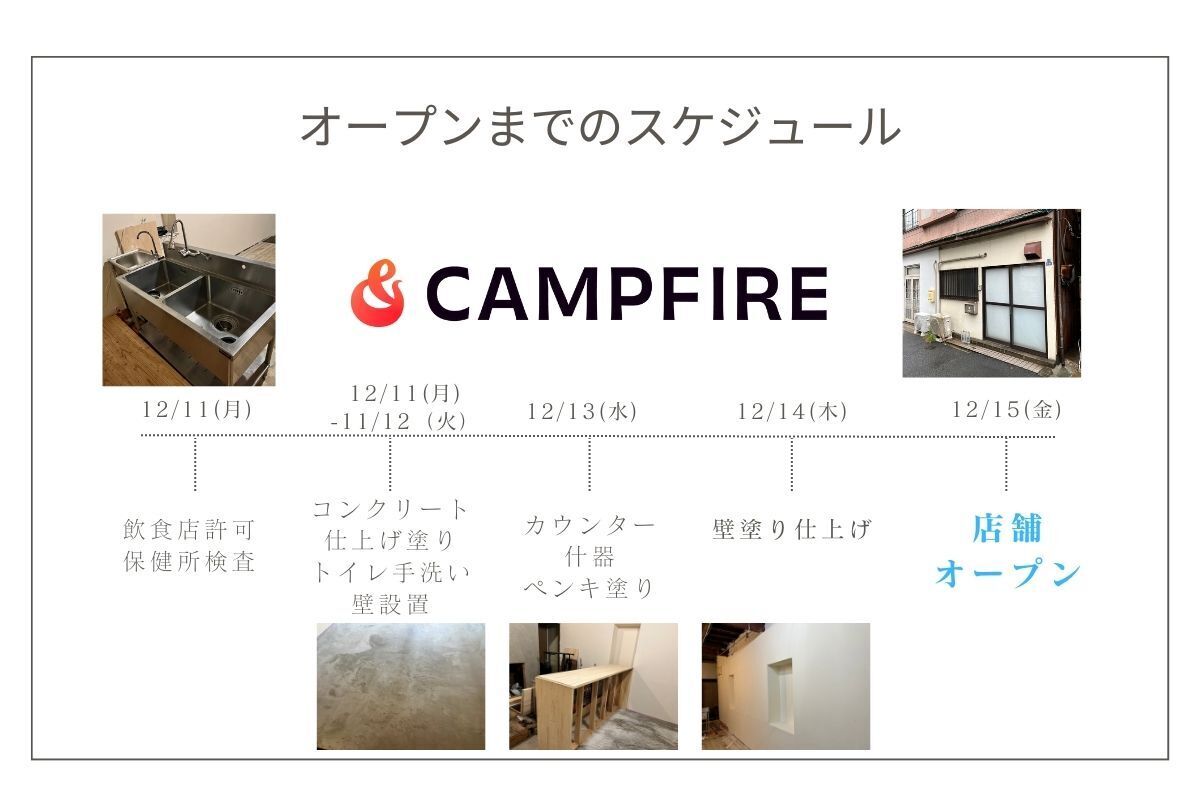 オープンまでのスケジュール

CAMPFIRE

12/11(月)

12/11(月)
-11/12 (火)

12/13(水)

12/14(木)

12/15(金)

飲食店許可
保健所検査

コンクリート
仕上げ塗り
トイレ手洗い
壁設置

カウンター
什器
ペンキ塗り

壁塗り仕上げ

店舗
オープン